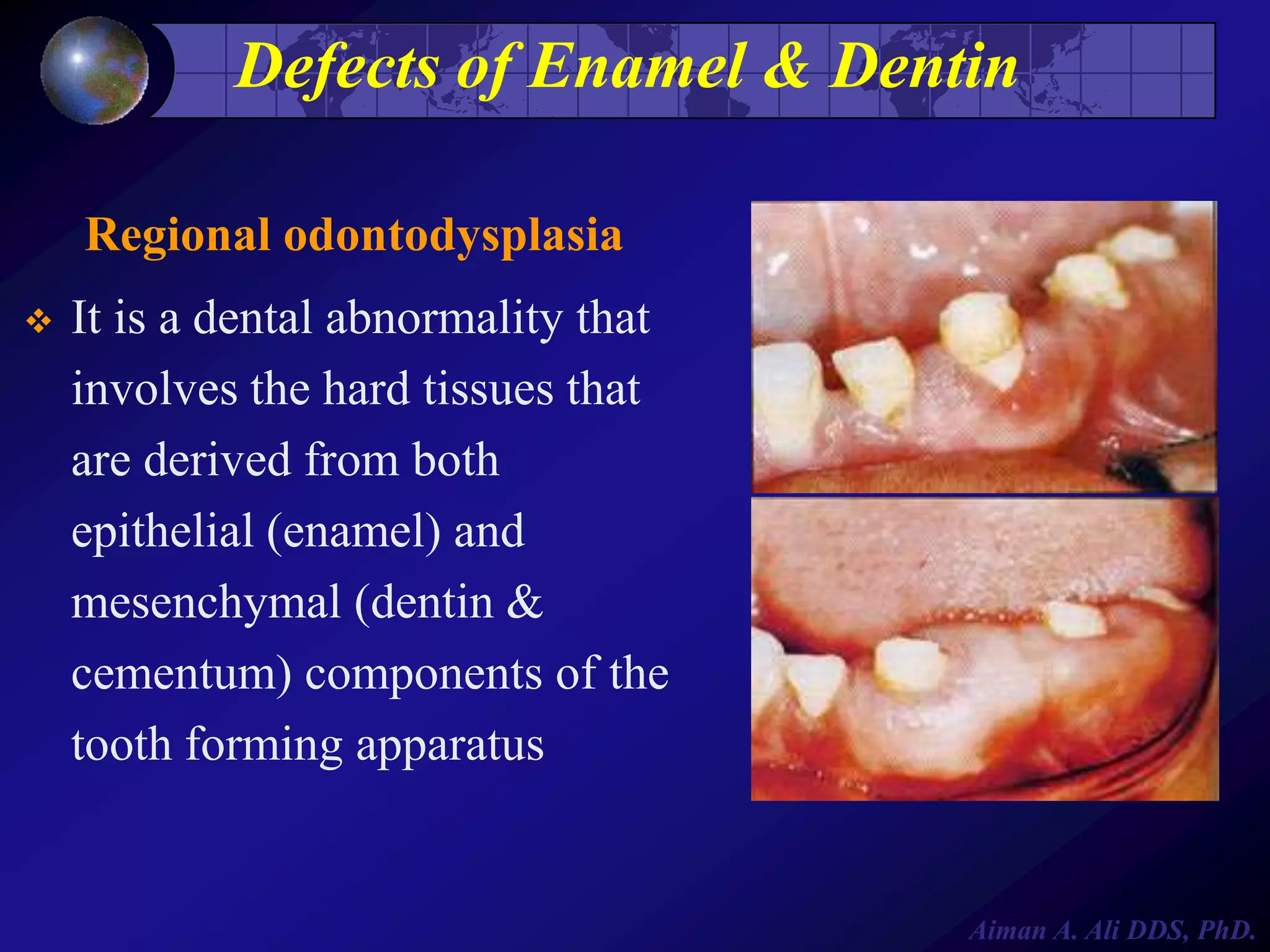 Defects of Enamel & Dentin

Regional odontodysplasia

❖ It is a dental abnormality that involves the hard tissues that are derived from both epithelial (enamel) and mesenchymal (dentin & cementum) components of the tooth forming apparatus

Aiman A. Ali DDS, PhD.